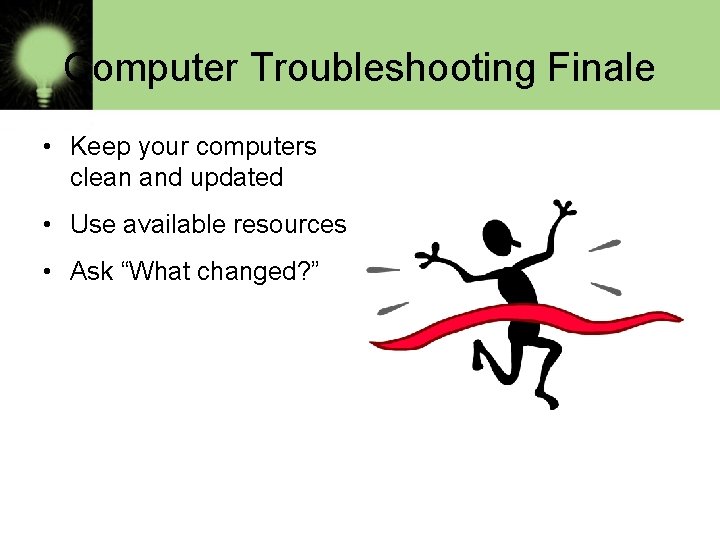 Computer Troubleshooting Finale

• Keep your computers clean and updated
• Use available resources
• Ask “What changed?”